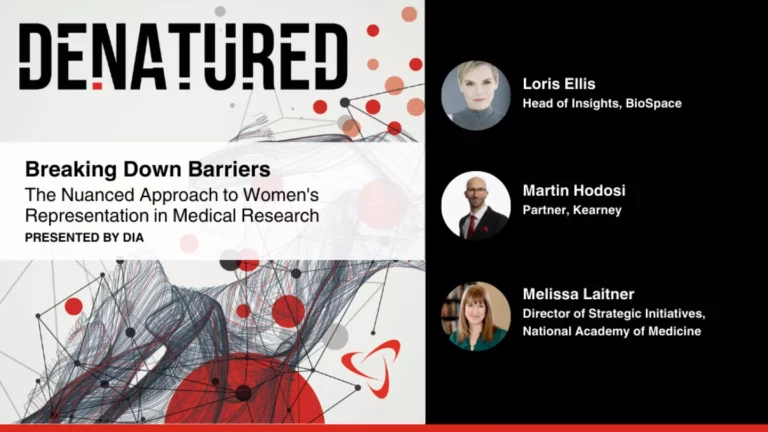 DENATURED

Breaking Down Barriers
The Nuanced Approach to Women's Representation in Medical Research
PRESENTED BY DIA

Loris Ellis
Head of Insights, BioSpace

Martin Hodosi
Partner, Kearney

Melissa Laitner
Director of Strategic Initiatives, National Academy of Medicine